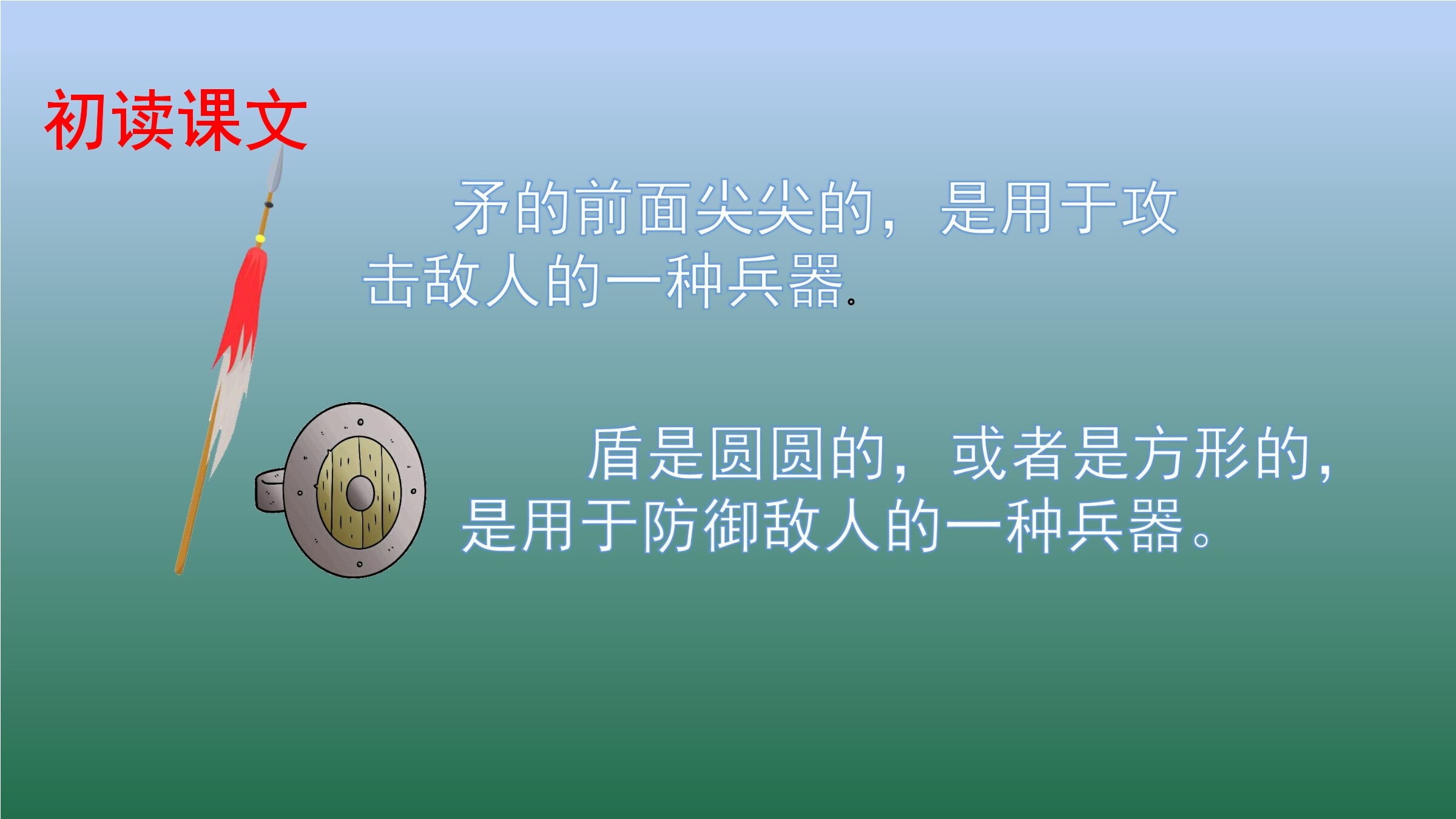 初读课文

矛的前面尖尖的，是用于攻击敌人的一种兵器。

盾是圆圆的，或者是方形的，是用于防御敌人的一种兵器。